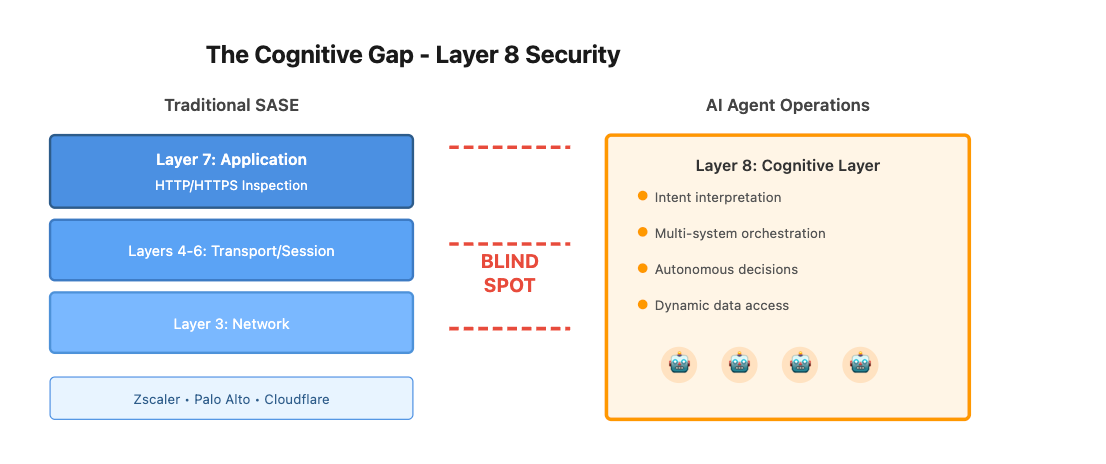 The Cognitive Gap - Layer 8 Security

Traditional SASE

Layer 7: Application
HTTP/HTTPS Inspection

Layers 4-6: Transport/Session

Layer 3: Network

Zscaler • Palo Alto • Cloudflare

BLIND SPOT

AI Agent Operations

Layer 8: Cognitive Layer

Intent interpretation

Multi-system orchestration

Autonomous decisions

Dynamic data access